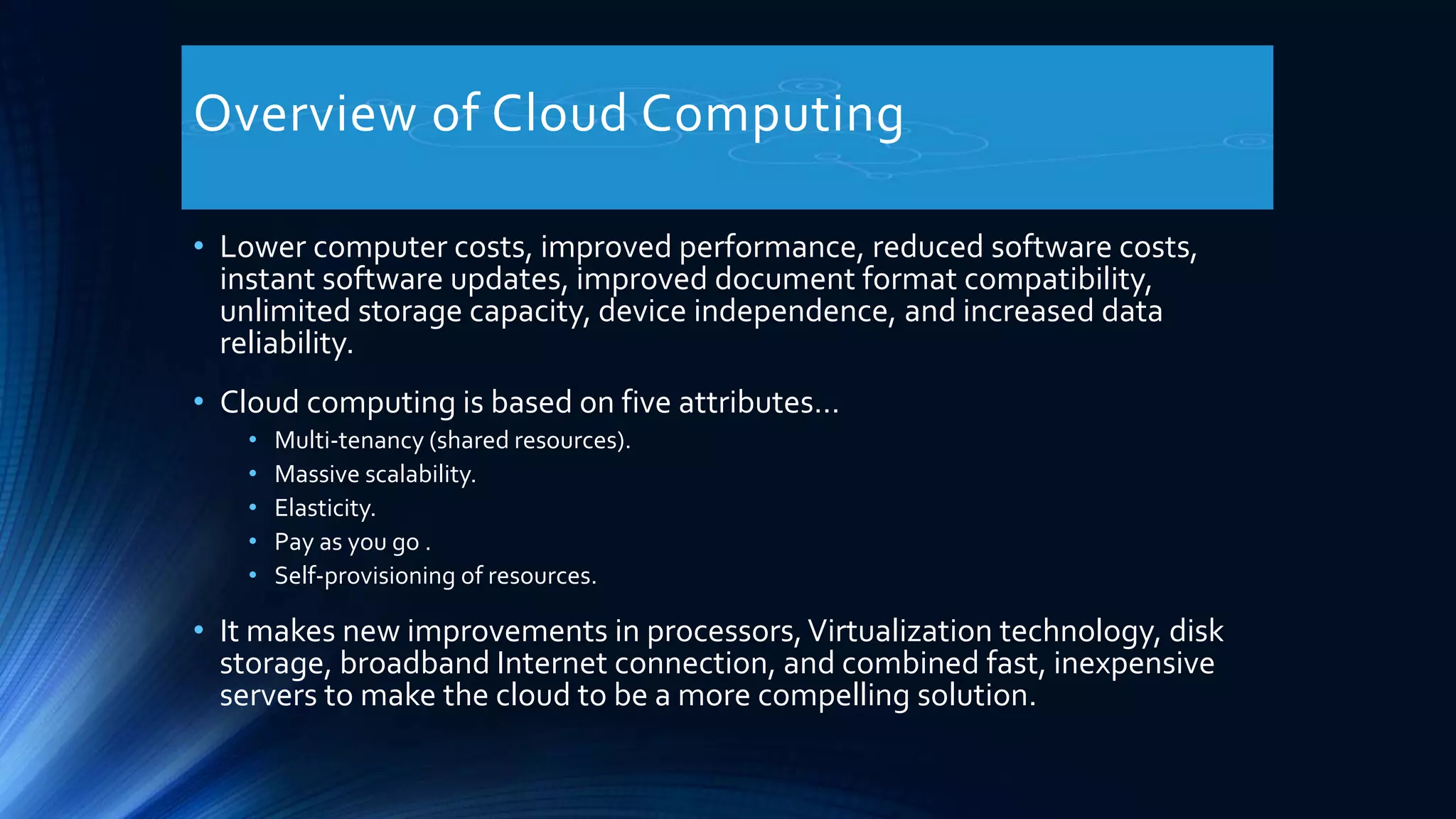 Overview of Cloud Computing

• Lower computer costs, improved performance, reduced software costs, instant software updates, improved document format compatibility, unlimited storage capacity, device independence, and increased data reliability.

• Cloud computing is based on five attributes…
  • Multi-tenancy (shared resources).
  • Massive scalability.
  • Elasticity.
  • Pay as you go .
  • Self-provisioning of resources.

• It makes new improvements in processors, Virtualization technology, disk storage, broadband Internet connection, and combined fast, inexpensive servers to make the cloud to be a more compelling solution.